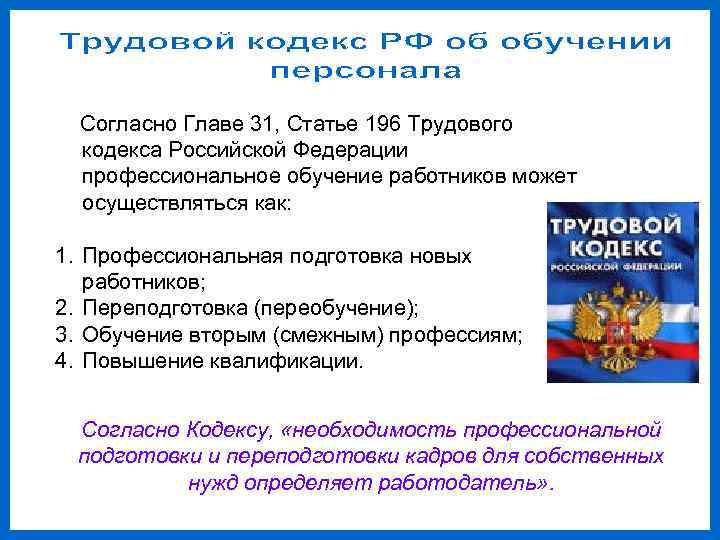 Трудовой кодекс РФ об обучении персонала

Согласно Главе 31, Статье 196 Трудового кодекса Российской Федерации профессиональное обучение работников может осуществляться как:

1. Профессиональная подготовка новых работников;
2. Переподготовка (переобучение);
3. Обучение вторым (смежным) профессиям;
4. Повышение квалификации.

ТРУДОВОЙ КОДЕКС РОССИЙСКОЙ ФЕДЕРАЦИИ

Согласно Кодексу, «необходимость профессиональной подготовки и переподготовки кадров для собственных нужд определяет работодатель».